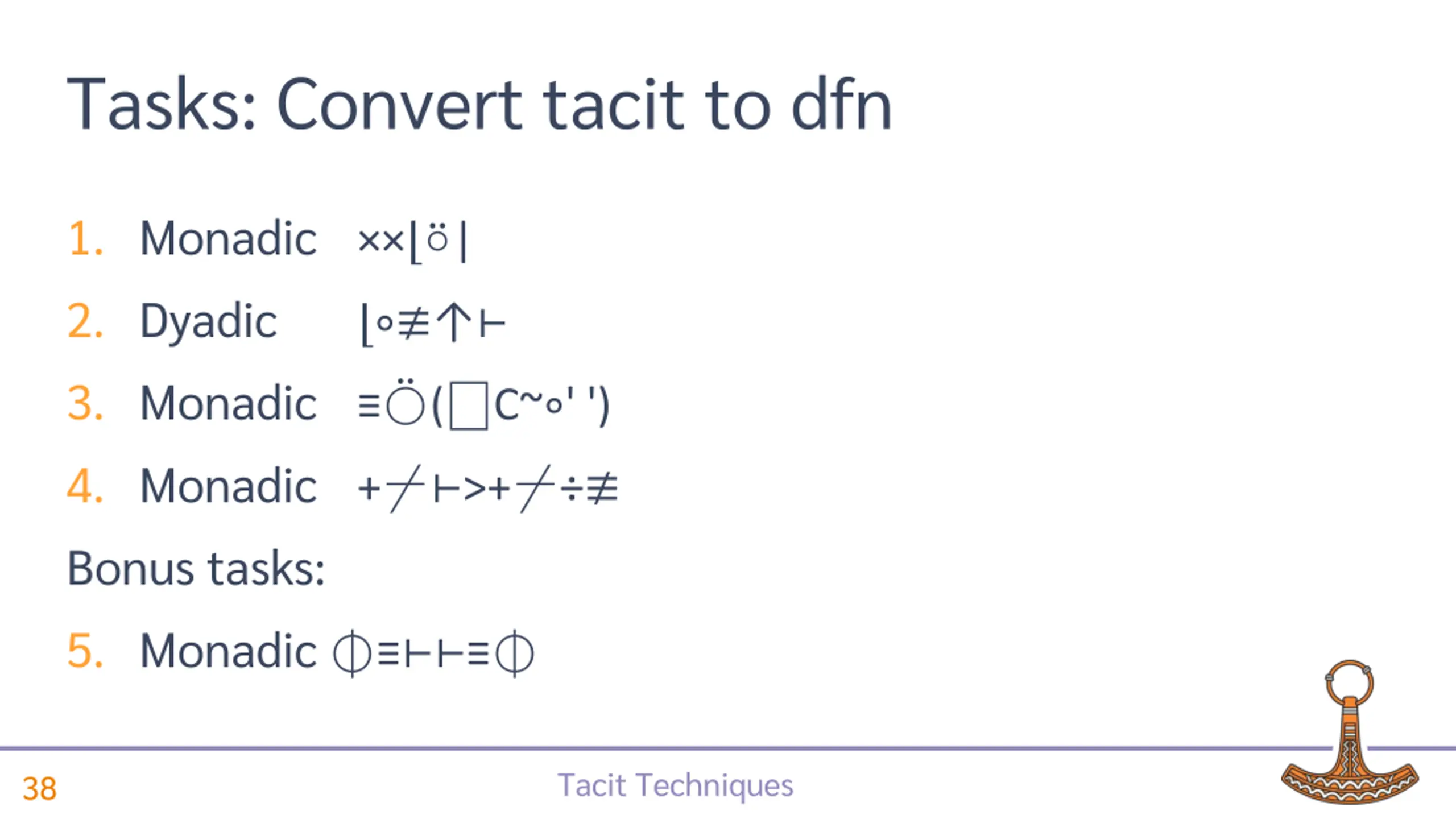 Tasks: Convert tacit to dfn

1. Monadic ××⌊⍤|
2. Dyadic ⌊∘≢↑⊢
3. Monadic ≡⍥(⎕C~∘' ')
4. Monadic +⌿⊢>+⌿÷≢

Bonus tasks:

5. Monadic ⌽≡⊢⊢≡⌽

38 Tacit Techniques